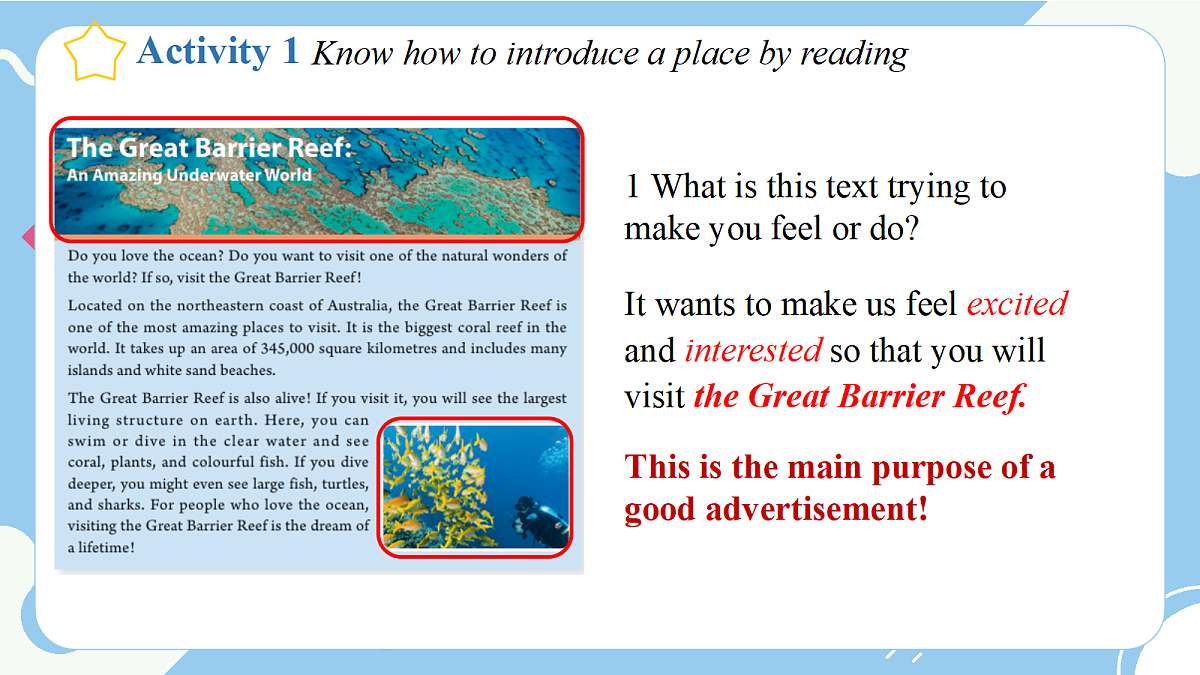 Activity 1 Know how to introduce a place by reading

The Great Barrier Reef:
An Amazing Underwater World

Do you love the ocean? Do you want to visit one of the natural wonders of the world? If so, visit the Great Barrier Reef!

Located on the northeastern coast of Australia, the Great Barrier Reef is one of the most amazing places to visit. It is the biggest coral reef in the world. It takes up an area of 345,000 square kilometres and includes many islands and white sand beaches.

The Great Barrier Reef is also alive! If you visit it, you will see the largest living structure on earth. Here, you can swim or dive in the clear water and see coral, plants, and colourful fish. If you dive deeper, you might even see large fish, turtles, and sharks. For people who love the ocean, visiting the Great Barrier Reef is the dream of a lifetime!

1 What is this text trying to make you feel or do?

It wants to make us feel excited and interested so that you will visit the Great Barrier Reef.

This is the main purpose of a good advertisement!